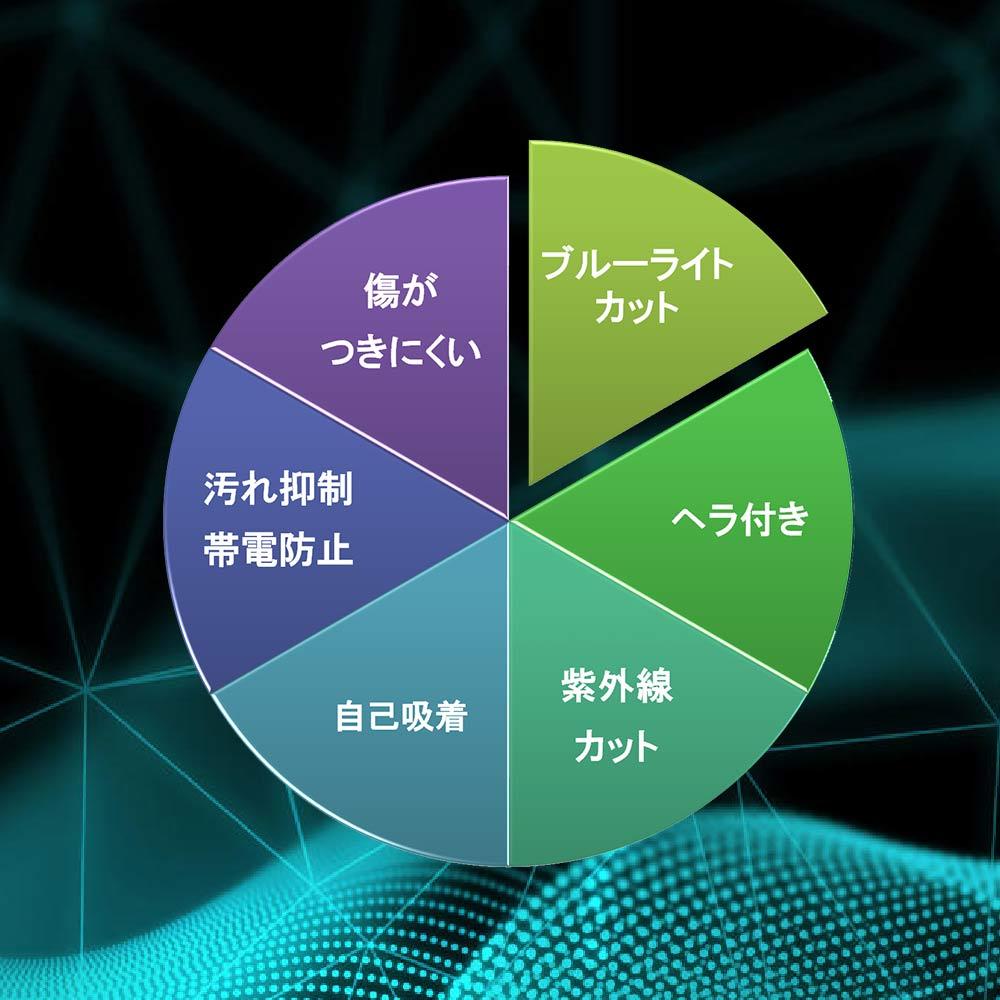 ブルーライト
カット

ヘラ付き

紫外線
カット

自己吸着

汚れ抑制
帯電防止

傷が
つきにくい